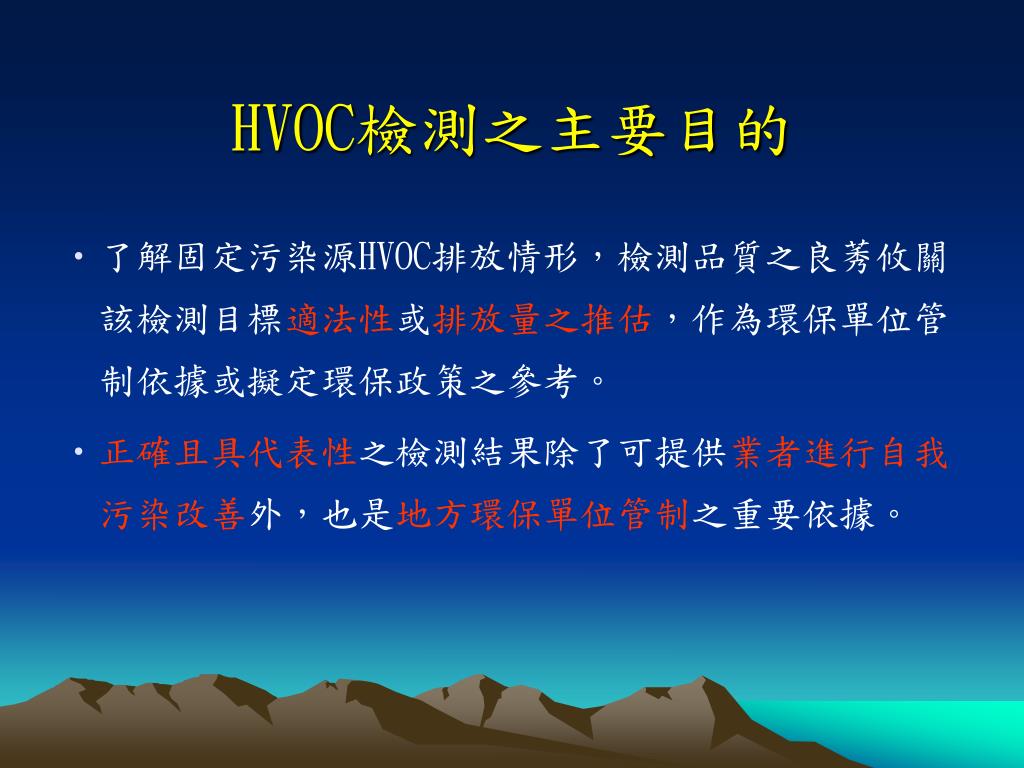 HVOC檢測之主要目的

• 了解固定污染源HVOC排放情形，檢測品質之良莠攸關該檢測目標適法性或排放量之推估，作為環保單位管制依據或擬定環保政策之參考。

• 正確且具代表性之檢測結果除了可提供業者進行自我污染改善外，也是地方環保單位管制之重要依據。